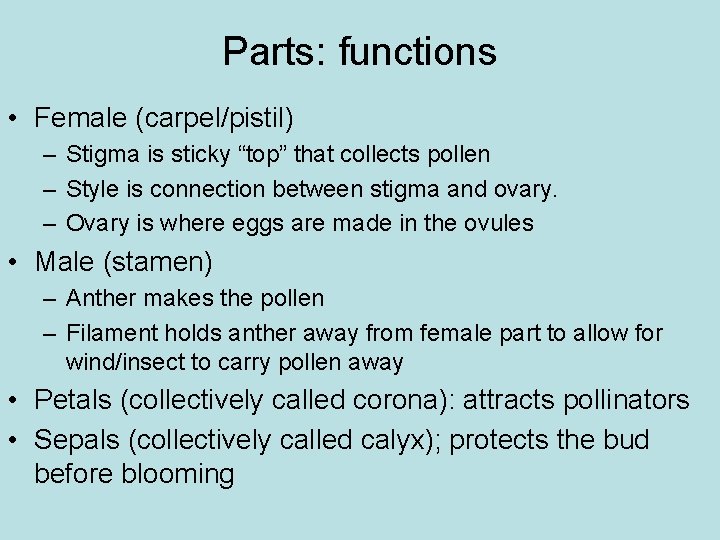 Parts: functions

• Female (carpel/pistil)
– Stigma is sticky “top” that collects pollen
– Style is connection between stigma and ovary.
– Ovary is where eggs are made in the ovules

• Male (stamen)
– Anther makes the pollen
– Filament holds anther away from female part to allow for wind/insect to carry pollen away

• Petals (collectively called corona): attracts pollinators

• Sepals (collectively called calyx); protects the bud before blooming